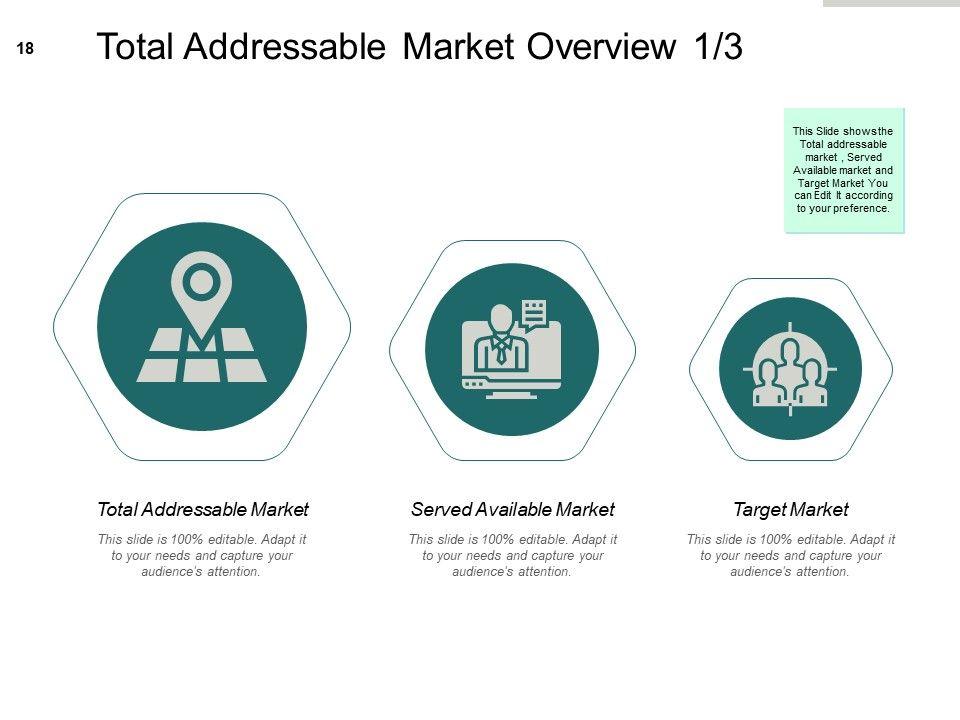 18

Total Addressable Market Overview 1/3

This Slide shows the Total addressable market , Served Available market and Target Market You can Edit It according to your preference.

Total Addressable Market

This slide is 100% editable. Adapt it to your needs and capture your audience's attention.

Served Available Market

This slide is 100% editable. Adapt it to your needs and capture your audience's attention.

Target Market

This slide is 100% editable. Adapt it to your needs and capture your audience's attention.